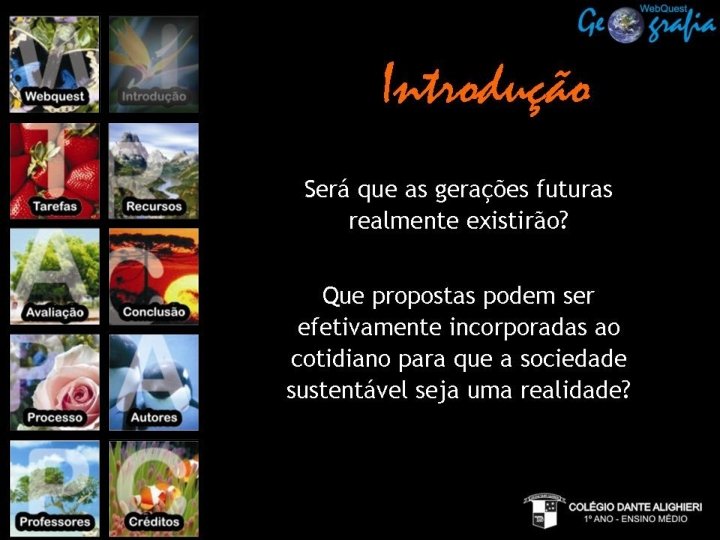 Webquest
Introdução
Tarefas
Recursos
Avaliação
Conclusão
Processo
Autores
Professores
Créditos

WebQuest Geografia

Introdução

Será que as gerações futuras realmente existirão?

Que propostas podem ser efetivamente incorporadas ao cotidiano para que a sociedade sustentável seja uma realidade?

COLÉGIO DANTE ALIGHIERI
1º ANO - ENSINO MÉDIO